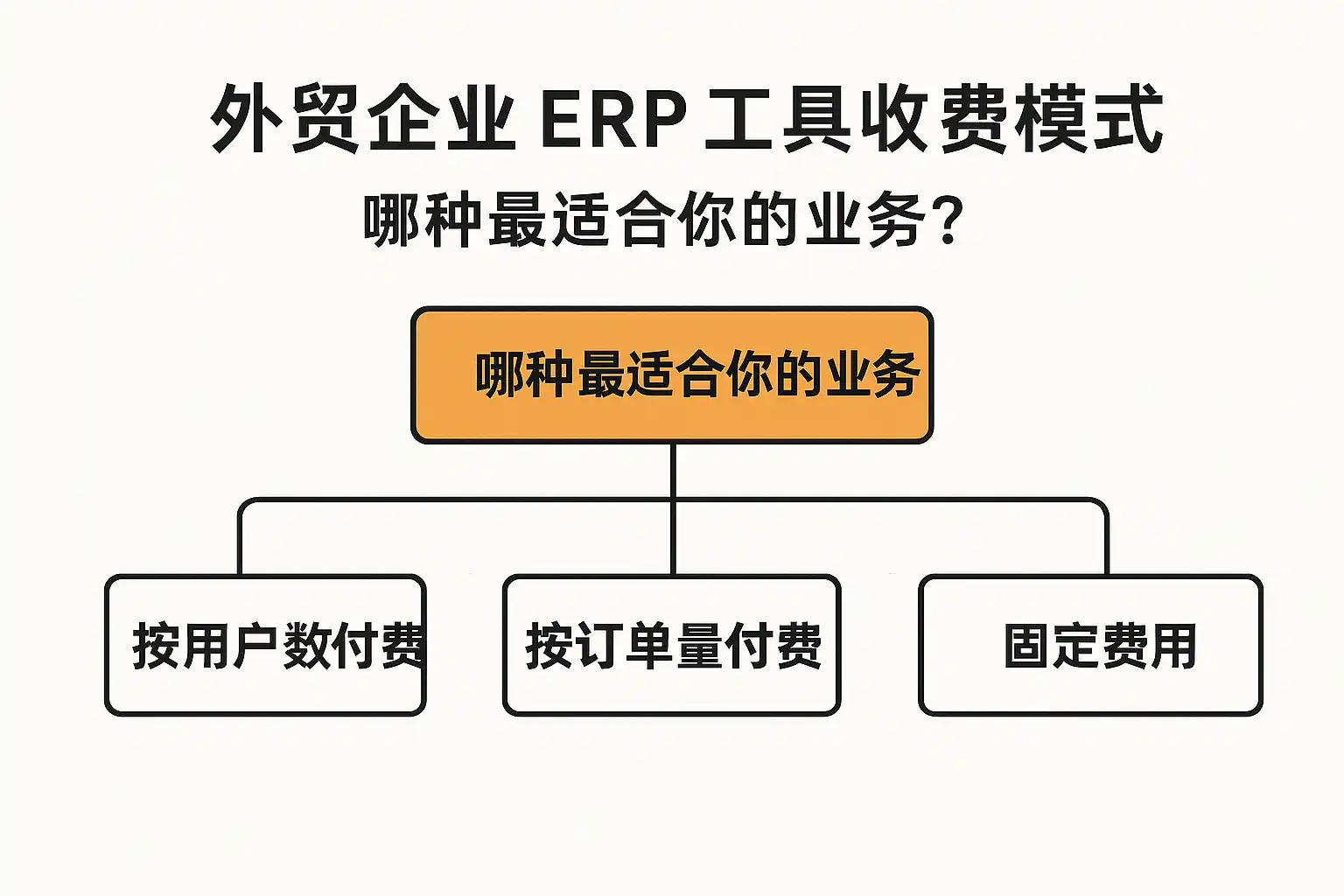 外贸企业 ERP 工具收费模式
哪种最适合你的业务？

哪种最适合你的业务

按用户数付费

按订单量付费

固定费用